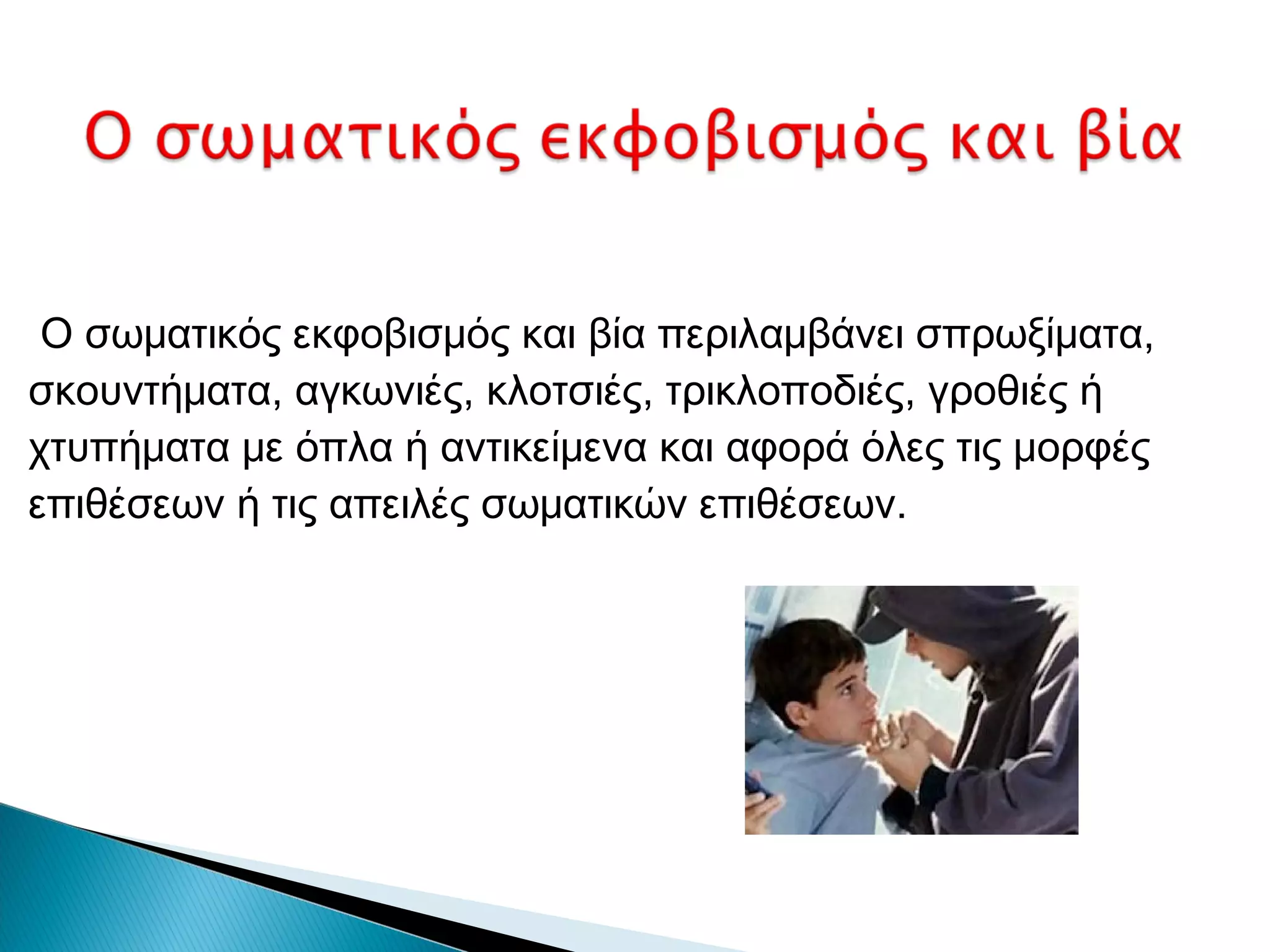 Ο σωματικός εκφοβισμός και βία

Ο σωματικός εκφοβισμός και βία περιλαμβάνει σπρωξίματα, σκουντήματα, αγκωνιές, κλοτσιές, τρικλοποδιές, γροθιές ή χτυπήματα με όπλα ή αντικείμενα και αφορά όλες τις μορφές επιθέσεων ή τις απειλές σωματικών επιθέσεων.